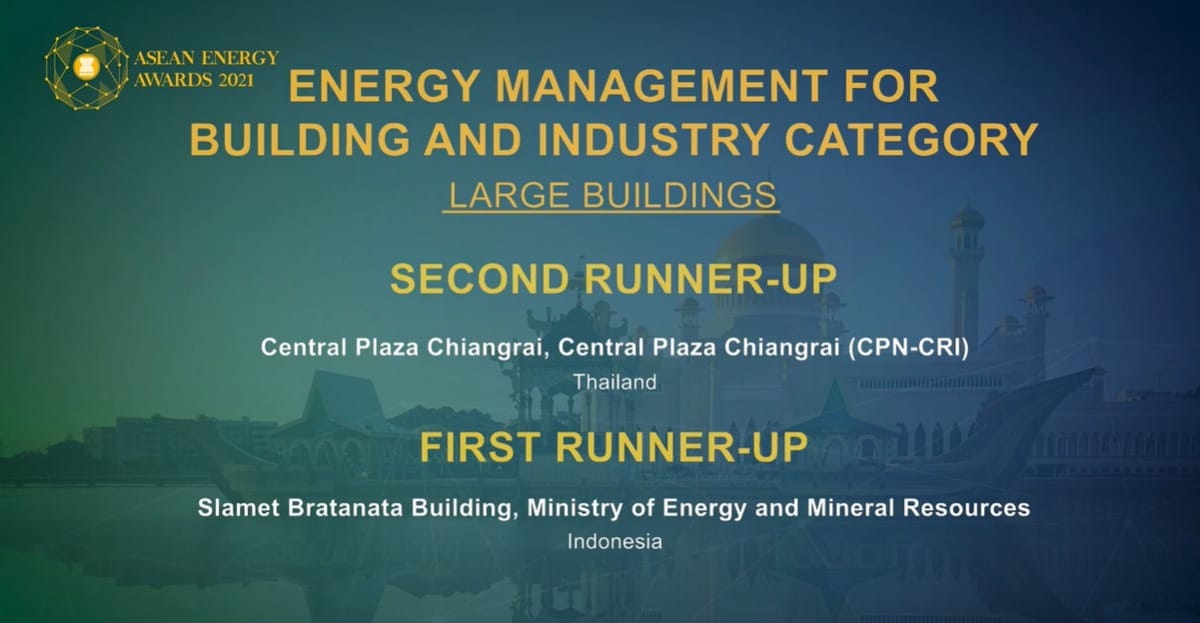 ASEAN ENERGY AWARDS 2021

ENERGY MANAGEMENT FOR BUILDING AND INDUSTRY CATEGORY

LARGE BUILDINGS

SECOND RUNNER-UP

Central Plaza Chiangrai, Central Plaza Chiangrai (CPN-CRI)
Thailand

FIRST RUNNER-UP

Slamet Bratanata Building, Ministry of Energy and Mineral Resources
Indonesia